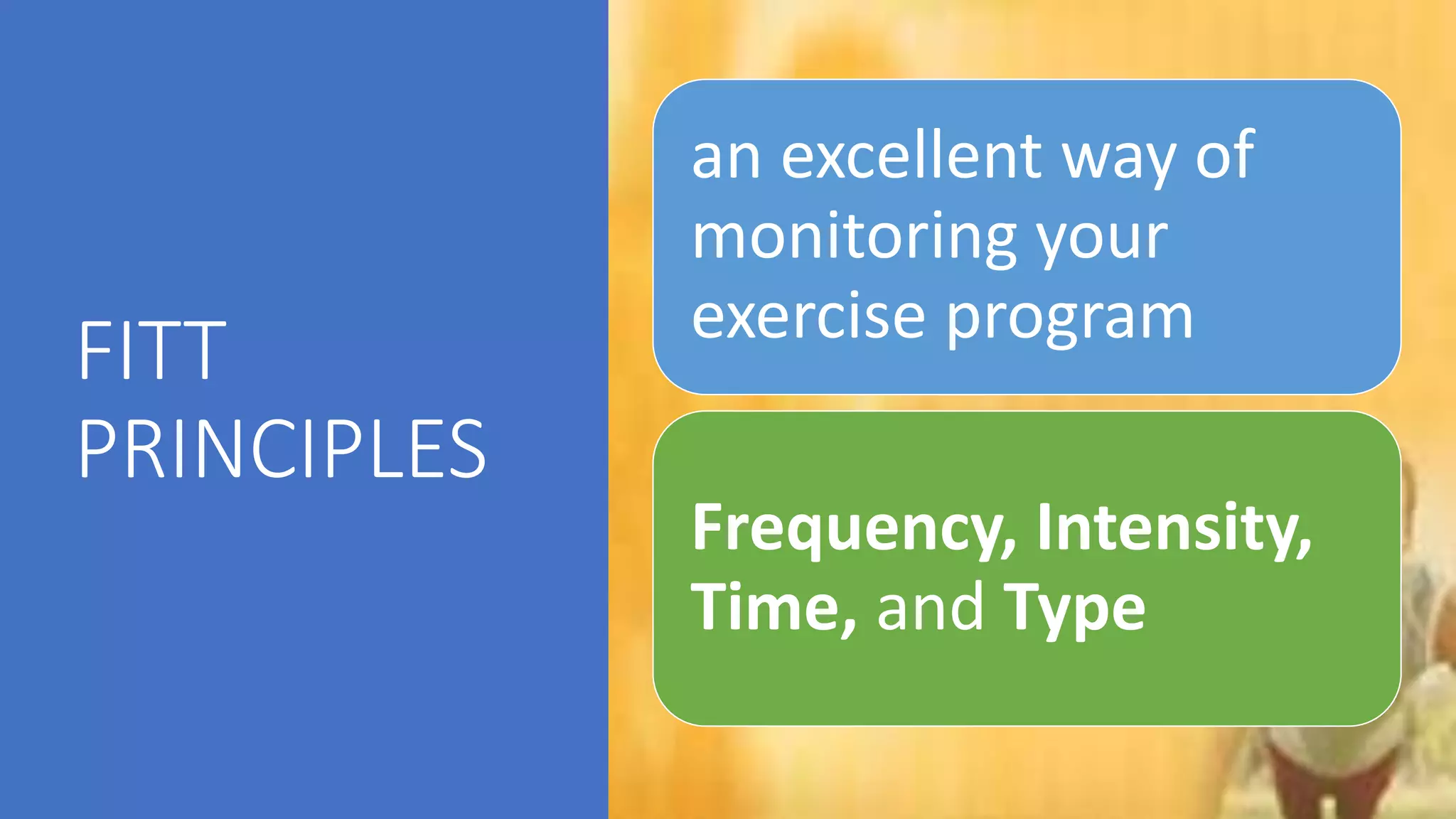 FITT PRINCIPLES

an excellent way of monitoring your exercise program

Frequency, Intensity, Time, and Type